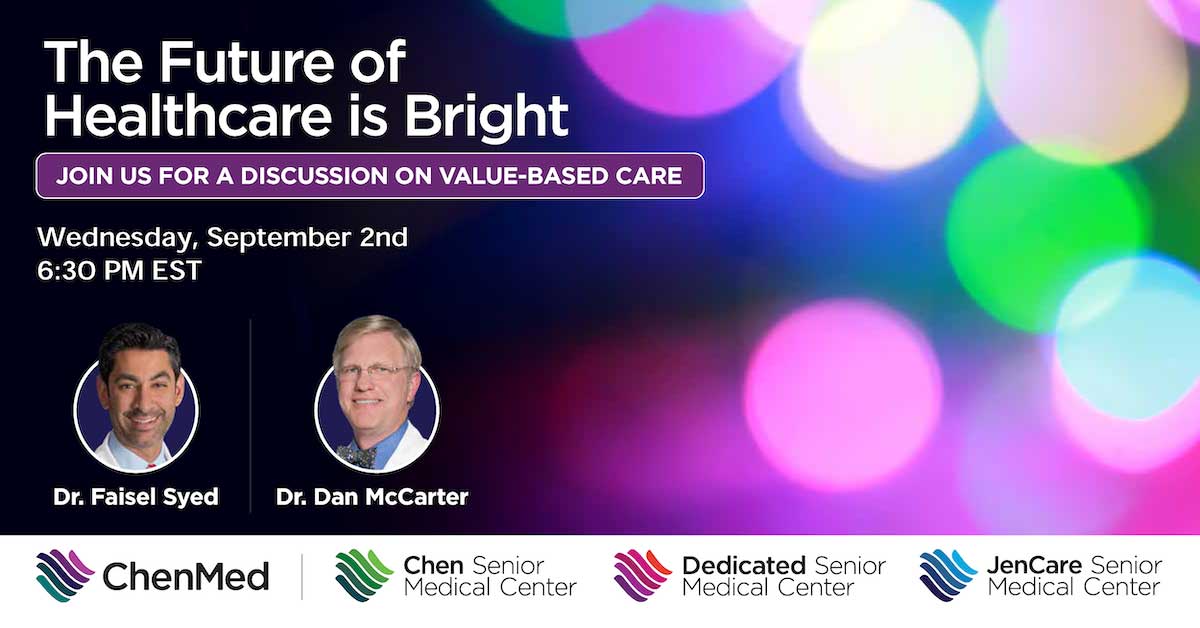 The Future of Healthcare is Bright

JOIN US FOR A DISCUSSION ON VALUE-BASED CARE

Wednesday, September 2nd
6:30 PM EST

Dr. Faisel Syed

Dr. Dan McCarter

ChenMed

Chen Senior Medical Center

Dedicated Senior Medical Center

JenCare Senior Medical Center